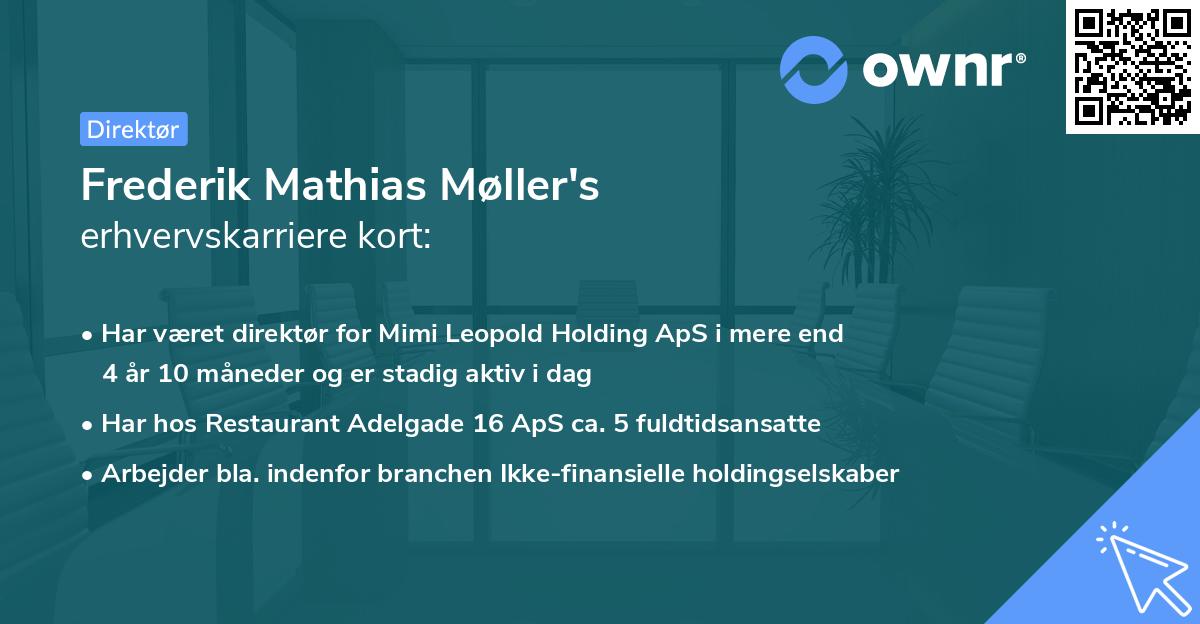 ownr®

Direktør

Frederik Mathias Møller's
erhvervskarriere kort:

• Har været direktør for Mimi Leopold Holding ApS i mere end 4 år 10 måneder og er stadig aktiv i dag

• Har hos Restaurant Adelgade 16 ApS ca. 5 fuldtidsansatte

• Arbejder bla. indenfor branchen Ikke-finansielle holdingselskaber